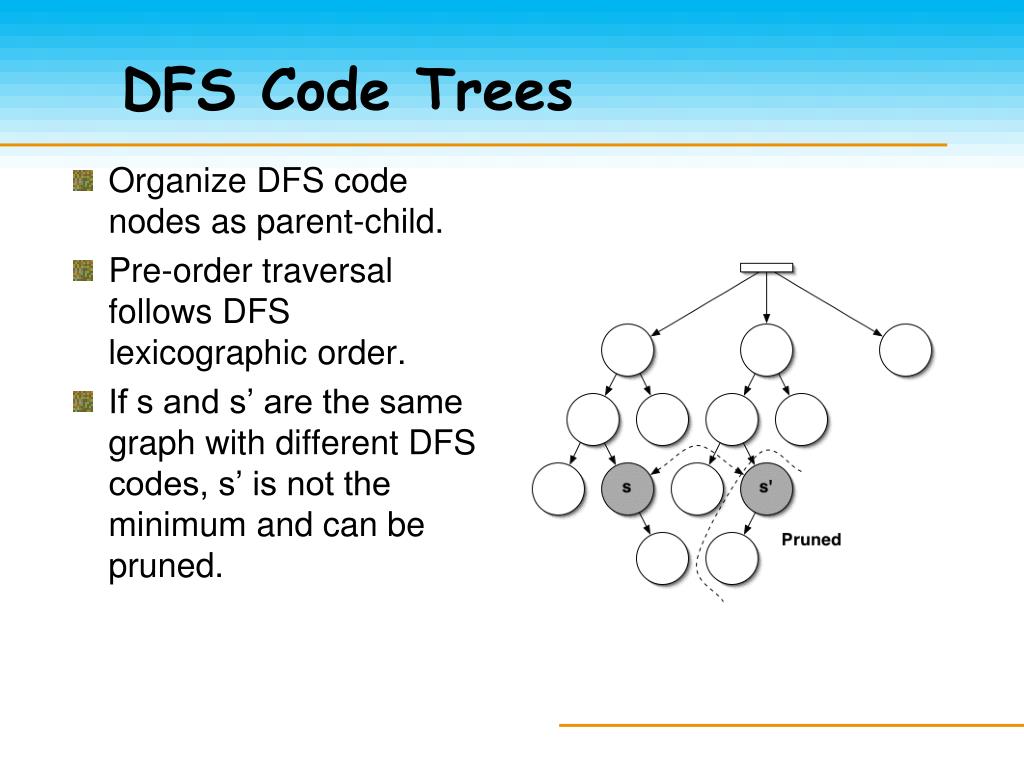 DFS Code Trees

Organize DFS code nodes as parent-child.

Pre-order traversal follows DFS lexicographic order.

If s and s’ are the same graph with different DFS codes, s’ is not the minimum and can be pruned.

s

s'

Pruned